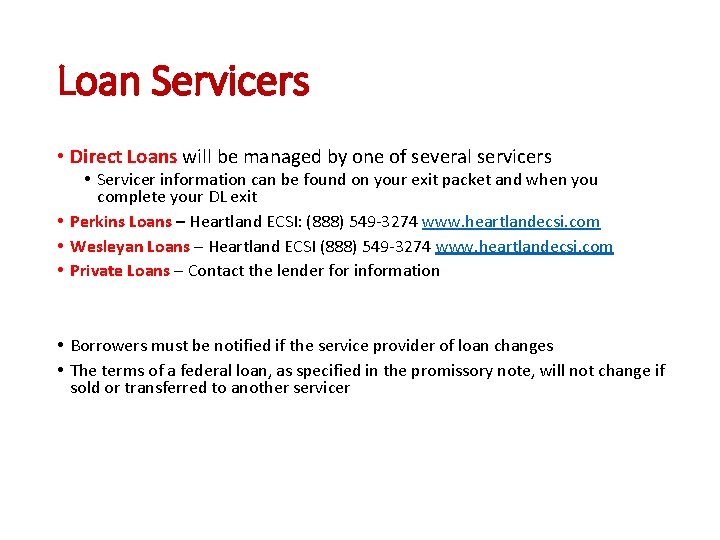 Loan Servicers

• Direct Loans will be managed by one of several servicers
  • Servicer information can be found on your exit packet and when you complete your DL exit
• Perkins Loans – Heartland ECSI: (888) 549-3274 www.heartlandecsi.com
• Wesleyan Loans – Heartland ECSI (888) 549-3274 www.heartlandecsi.com
• Private Loans – Contact the lender for information

• Borrowers must be notified if the service provider of loan changes
• The terms of a federal loan, as specified in the promissory note, will not change if sold or transferred to another servicer